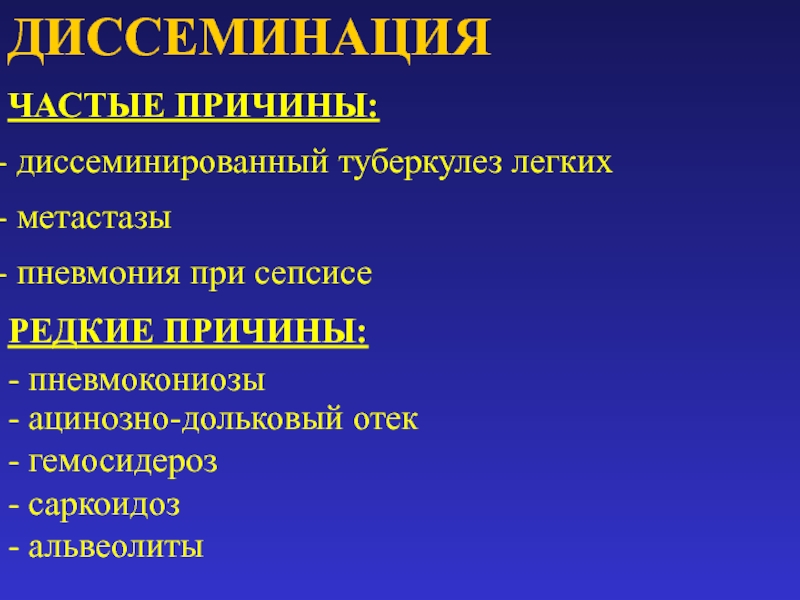 ДИССЕМИНАЦИЯ

ЧАСТЫЕ ПРИЧИНЫ:

- диссеминированный туберкулез легких

- метастазы

- пневмония при сепсисе

РЕДКИЕ ПРИЧИНЫ:

- пневмокониозы
- ацинозно-дольковый отек
- гемосидероз
- саркоидоз
- альвеолиты